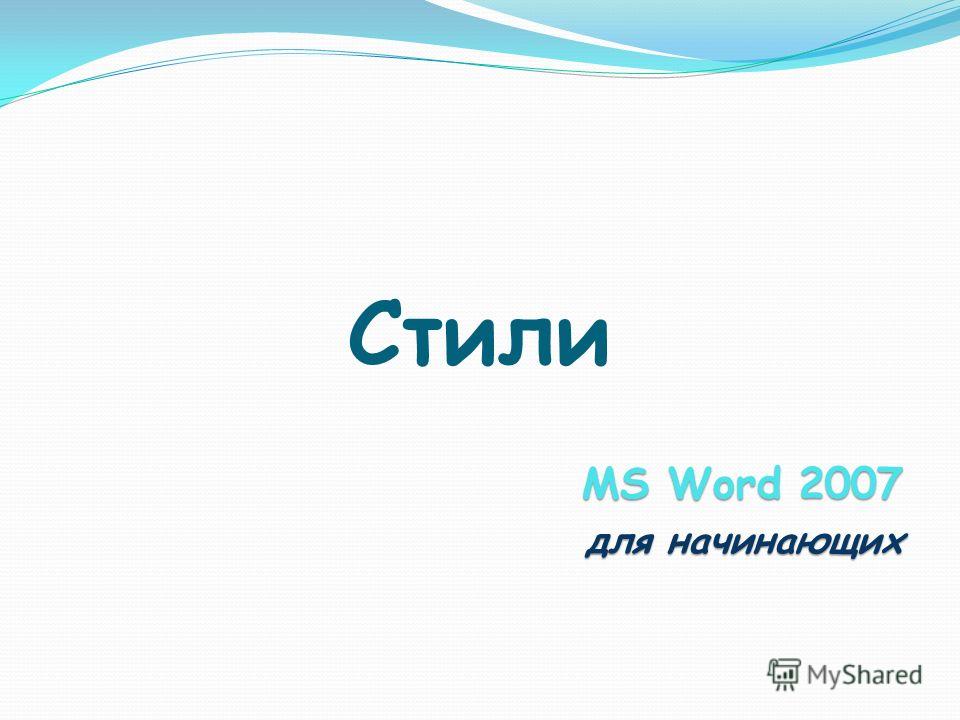 Стили

MS Word 2007

для начинающих

MyShared